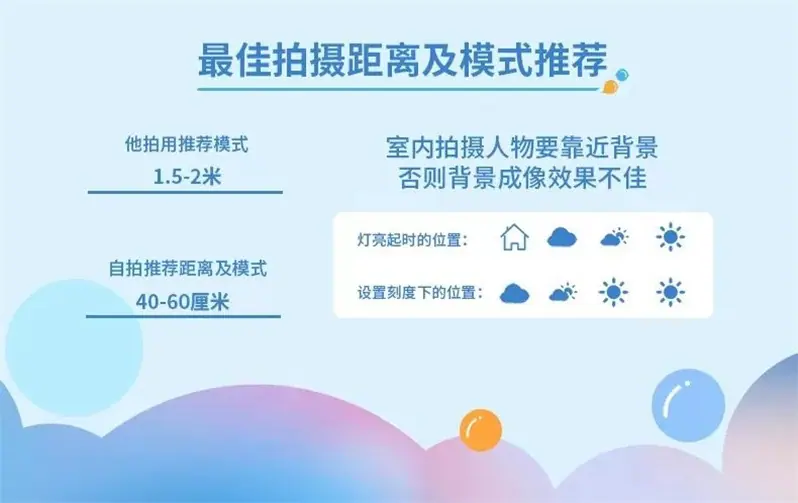 最佳拍摄距离及模式推荐

他拍用推荐模式
1.5-2米

自拍推荐距离及模式
40-60厘米

室内拍摄人物要靠近背景
否则背景成像效果不佳

灯亮起时的位置：

设置刻度下的位置：